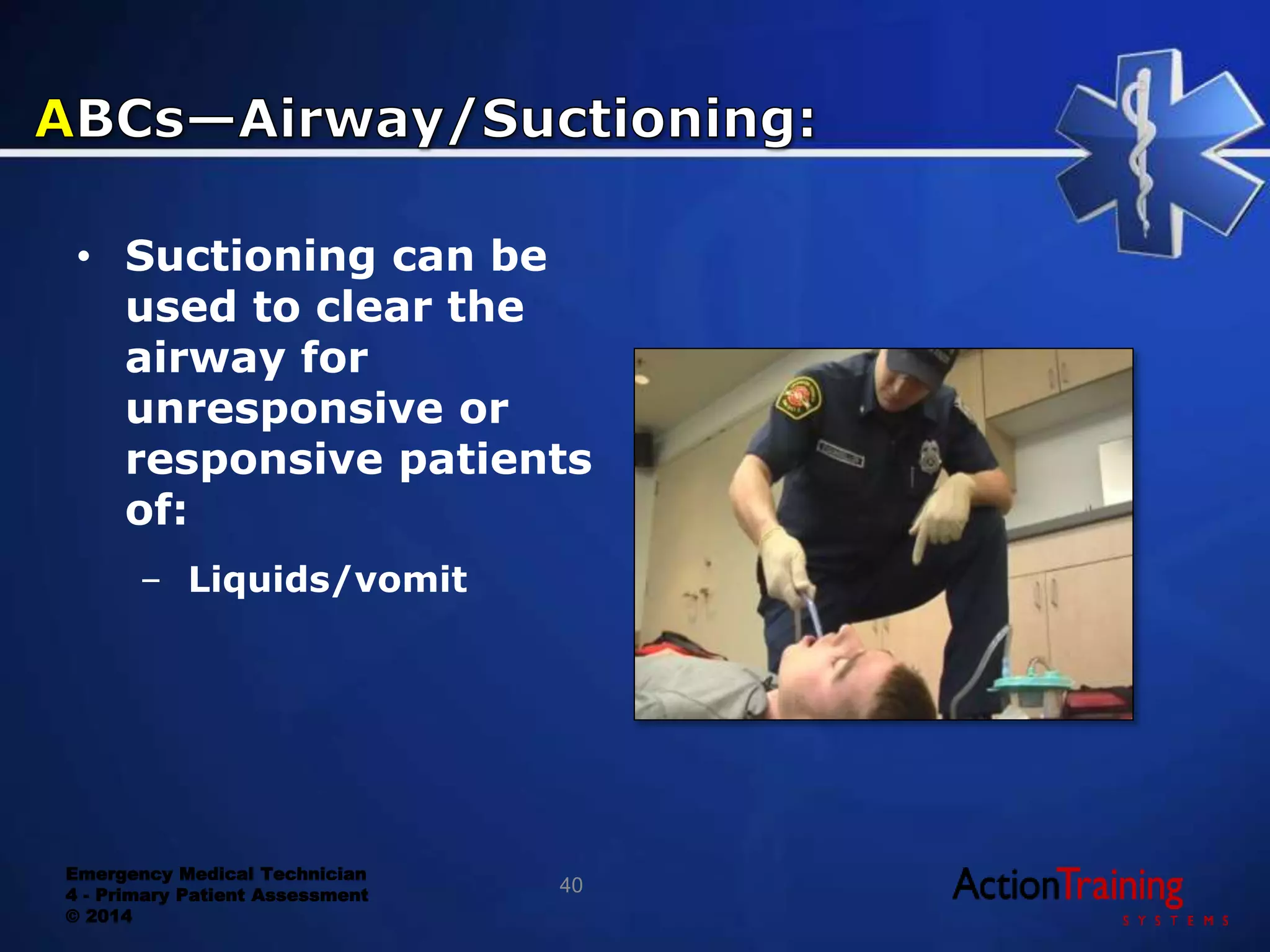 ABCs—Airway/Suctioning:

• Suctioning can be used to clear the airway for unresponsive or responsive patients of:

– Liquids/vomit

Emergency Medical Technician
4 - Primary Patient Assessment
© 2014

40

ActionTraining
SYSTEMS